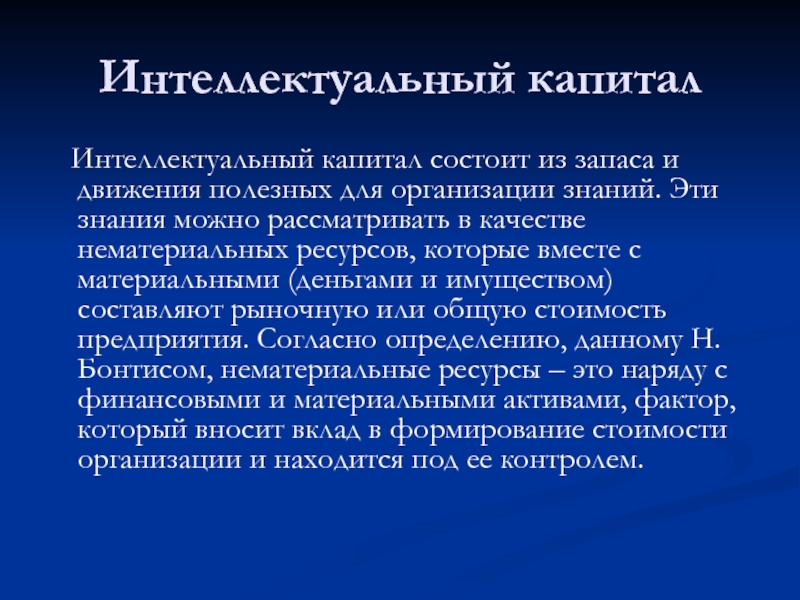 Интеллектуальный капитал

Интеллектуальный капитал состоит из запаса и движения полезных для организации знаний. Эти знания можно рассматривать в качестве нематериальных ресурсов, которые вместе с материальными (деньгами и имуществом) составляют рыночную или общую стоимость предприятия. Согласно определению, данному Н. Бонтисом, нематериальные ресурсы – это наряду с финансовыми и материальными активами, фактор, который вносит вклад в формирование стоимости организации и находится под ее контролем.